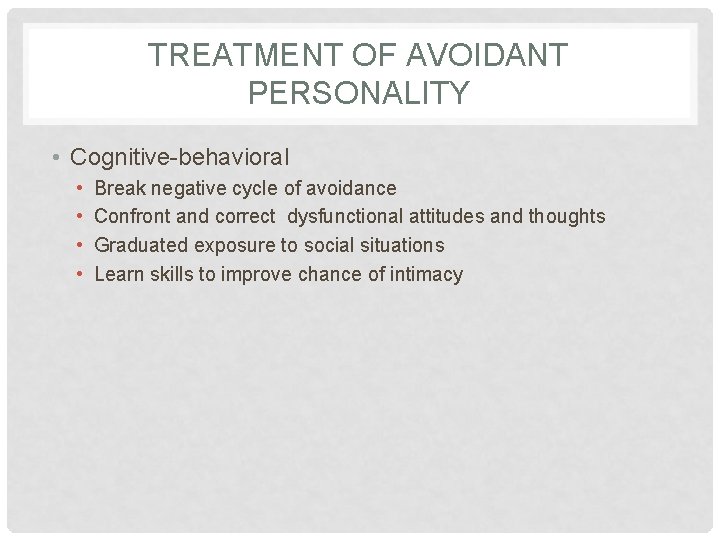 TREATMENT OF AVOIDANT PERSONALITY

• Cognitive-behavioral
  • Break negative cycle of avoidance
  • Confront and correct dysfunctional attitudes and thoughts
  • Graduated exposure to social situations
  • Learn skills to improve chance of intimacy